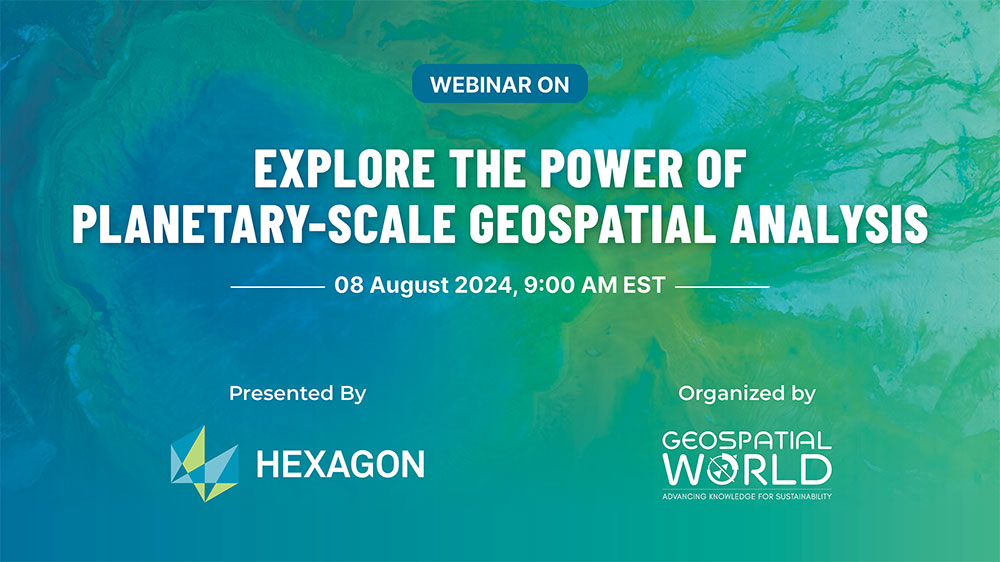 WEBINAR ON

EXPLORE THE POWER OF PLANETARY-SCALE GEOSPATIAL ANALYSIS

08 August 2024, 9:00 AM EST

Presented By

HEXAGON

Organized by

GEOSPATIAL WORLD
ADVANCING KNOWLEDGE FOR SUSTAINABILITY